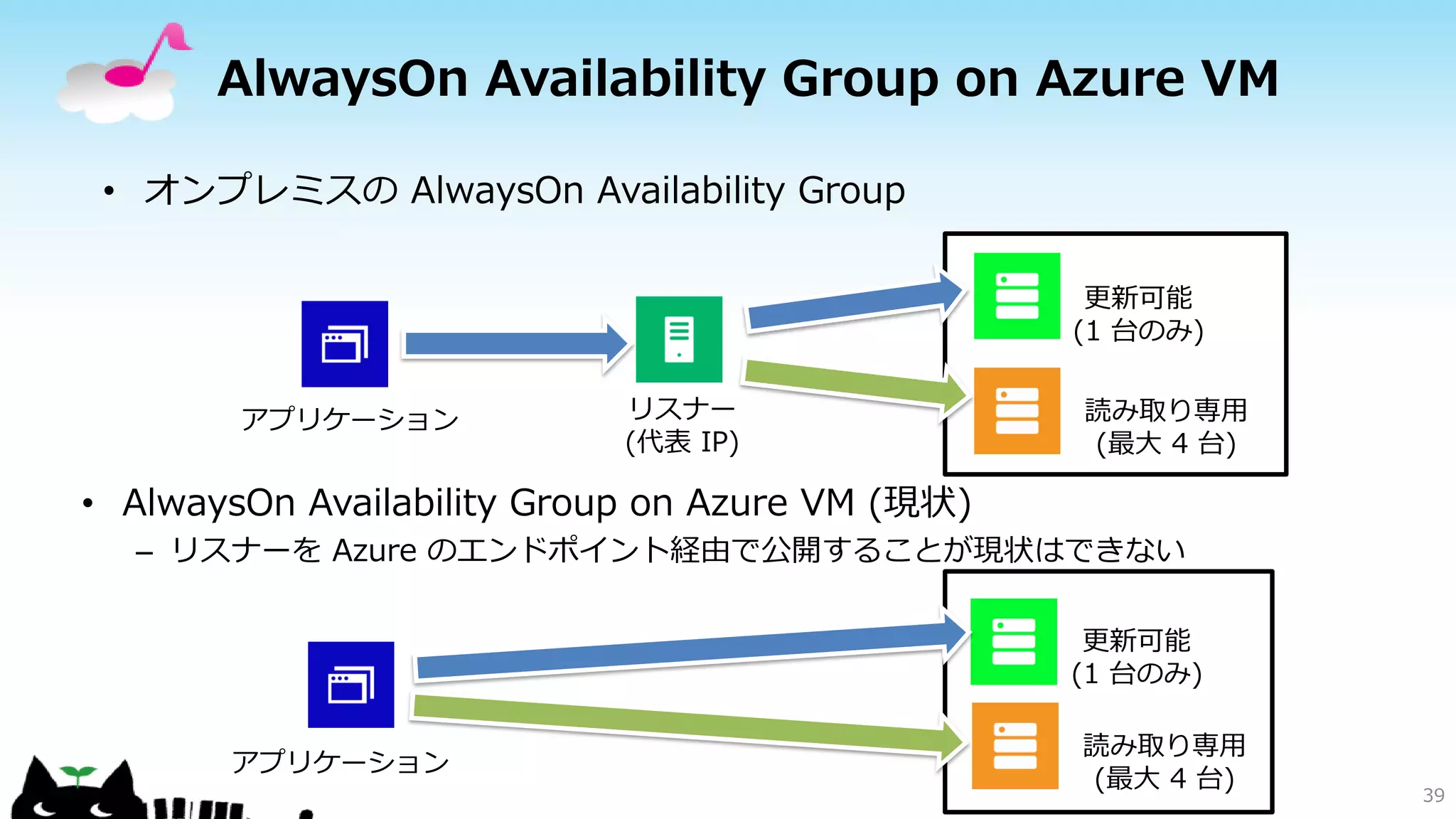 AlwaysOn Availability Group on Azure VM

• オンプレミスの AlwaysOn Availability Group

アプリケーション

リスナー
(代表 IP)

更新可能
(1 台のみ)

読み取り専用
(最大 4 台)

• AlwaysOn Availability Group on Azure VM (現状)
– リスナーを Azure のエンドポイント経由で公開することが現状はできない

アプリケーション

更新可能
(1 台のみ)

読み取り専用
(最大 4 台)

39